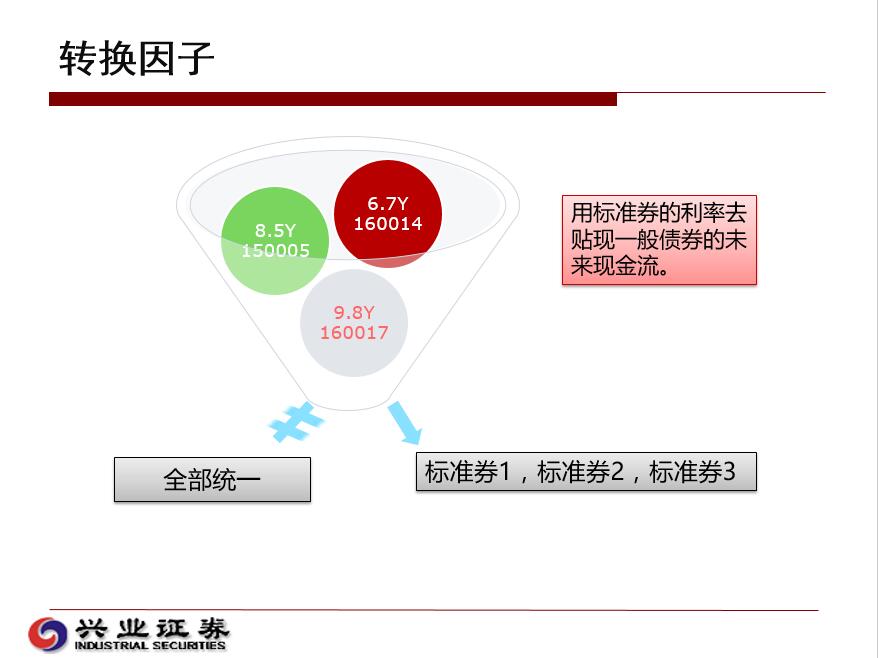 转换因子

8.5Y
150005

6.7Y
160014

9.8Y
160017

用标准券的利率去贴现一般债券的未来现金流。

全部统一

标准券1，标准券2，标准券3

兴业证券
INDUSTRIAL SECURITIES